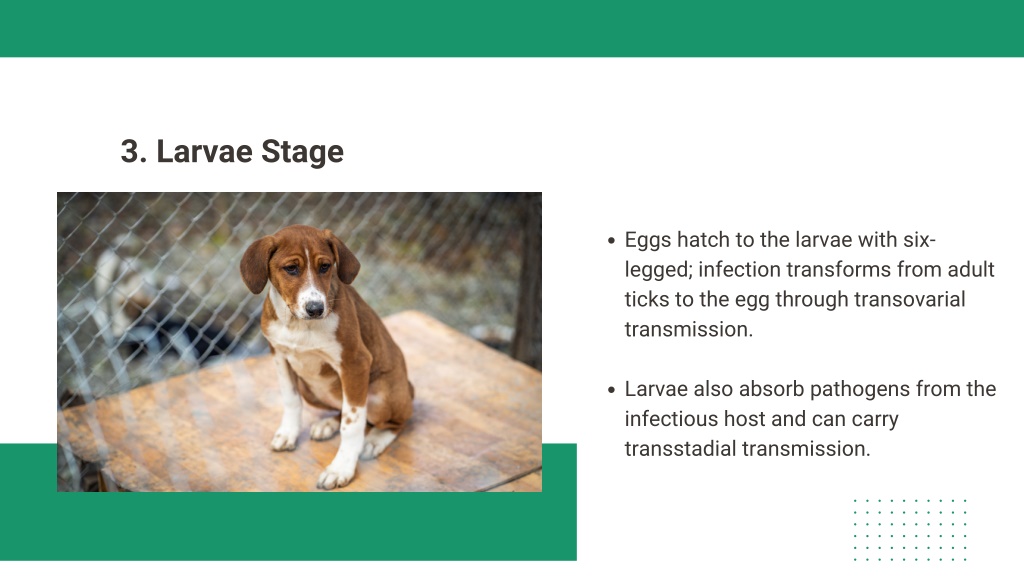 3. Larvae Stage

• Eggs hatch to the larvae with six-legged; infection transforms from adult ticks to the egg through transovarial transmission.

• Larvae also absorb pathogens from the infectious host and can carry transstadial transmission.